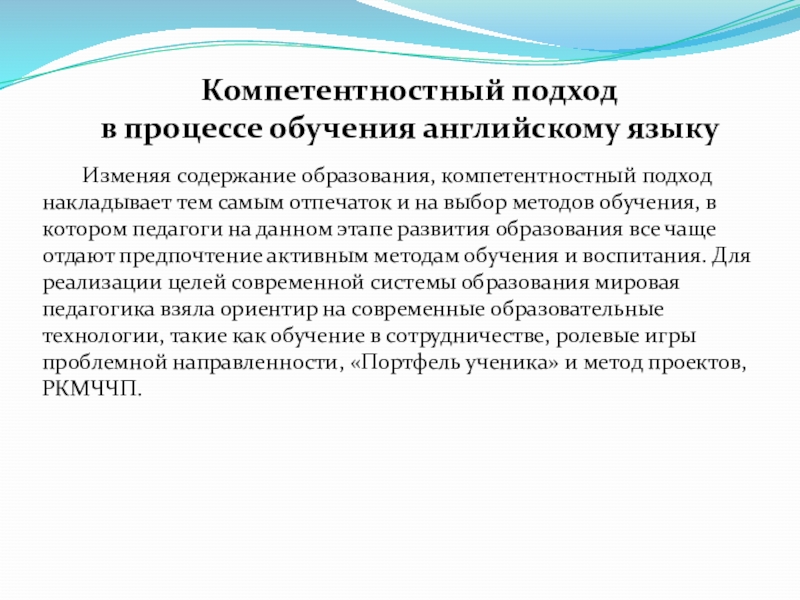 Компетентностный подход
в процессе обучения английскому языку

Изменяя содержание образования, компетентностный подход накладывает тем самым отпечаток и на выбор методов обучения, в котором педагоги на данном этапе развития образования все чаще отдают предпочтение активным методам обучения и воспитания. Для реализации целей современной системы образования мировая педагогика взяла ориентир на современные образовательные технологии, такие как обучение в сотрудничестве, ролевые игры проблемной направленности, «Портфель ученика» и метод проектов, РКМЧЧП.